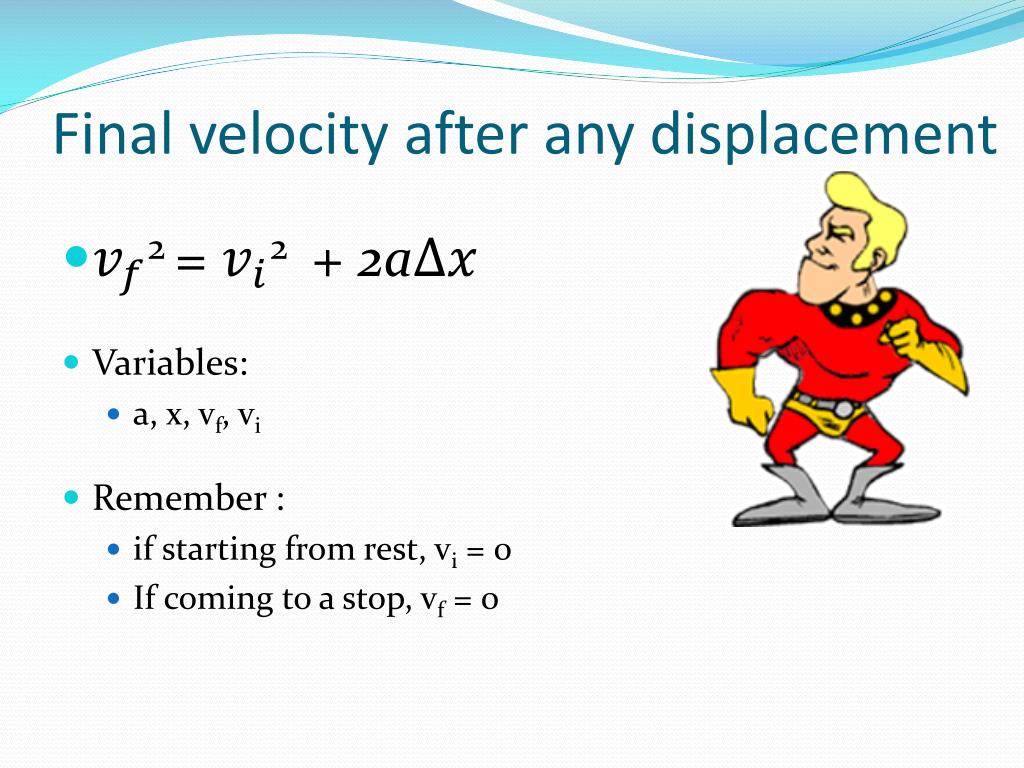 Final velocity after any displacement

- $v_f^2 = v_i^2 + 2a\Delta x$

- Variables:
  - a, x, $v_f$, $v_i$

- Remember :
  - if starting from rest, $v_i = 0$
  - If coming to a stop, $v_f = 0$